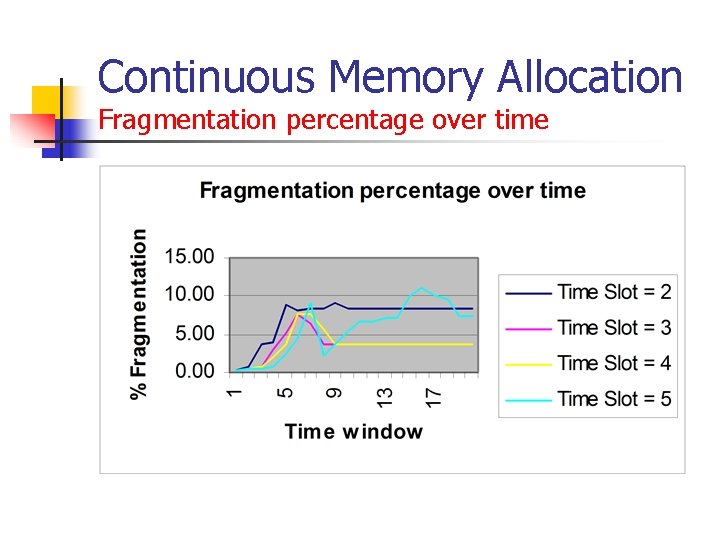 Continuous Memory Allocation
Fragmentation percentage over time

Fragmentation percentage over time

% Fragmentation

15.00
10.00
5.00
0.00

1
5
9
13
17

Time window

Time Slot = 2
Time Slot = 3
Time Slot = 4
Time Slot = 5